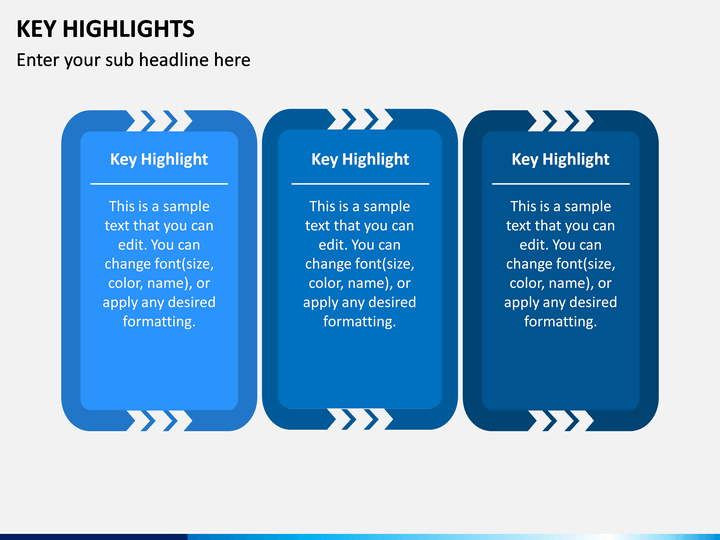 KEY HIGHLIGHTS

Enter your sub headline here

Key Highlight

This is a sample text that you can edit. You can change font(size, color, name), or apply any desired formatting.

Key Highlight

This is a sample text that you can edit. You can change font(size, color, name), or apply any desired formatting.

Key Highlight

This is a sample text that you can edit. You can change font(size, color, name), or apply any desired formatting.